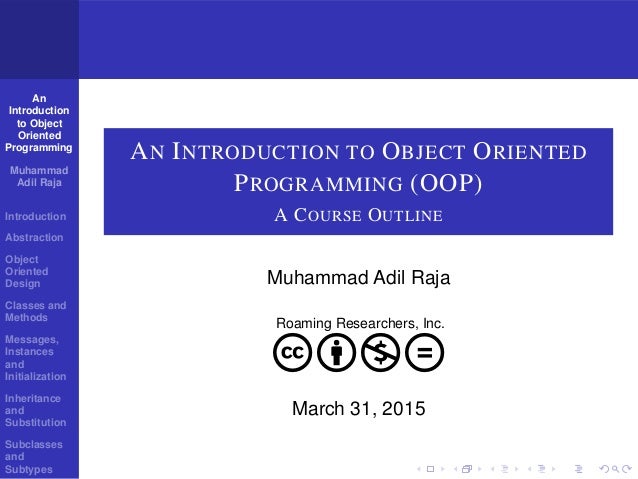 An Introduction to Object Oriented Programming

Muhammad Adil Raja

Introduction

Abstraction

Object Oriented Design

Classes and Methods

Messages, Instances and Initialization

Inheritance and Substitution

Subclasses and Subtypes

AN INTRODUCTION TO OBJECT ORIENTED PROGRAMMING (OOP)
A COURSE OUTLINE

Muhammad Adil Raja

Roaming Researchers, Inc.

cc

March 31, 2015